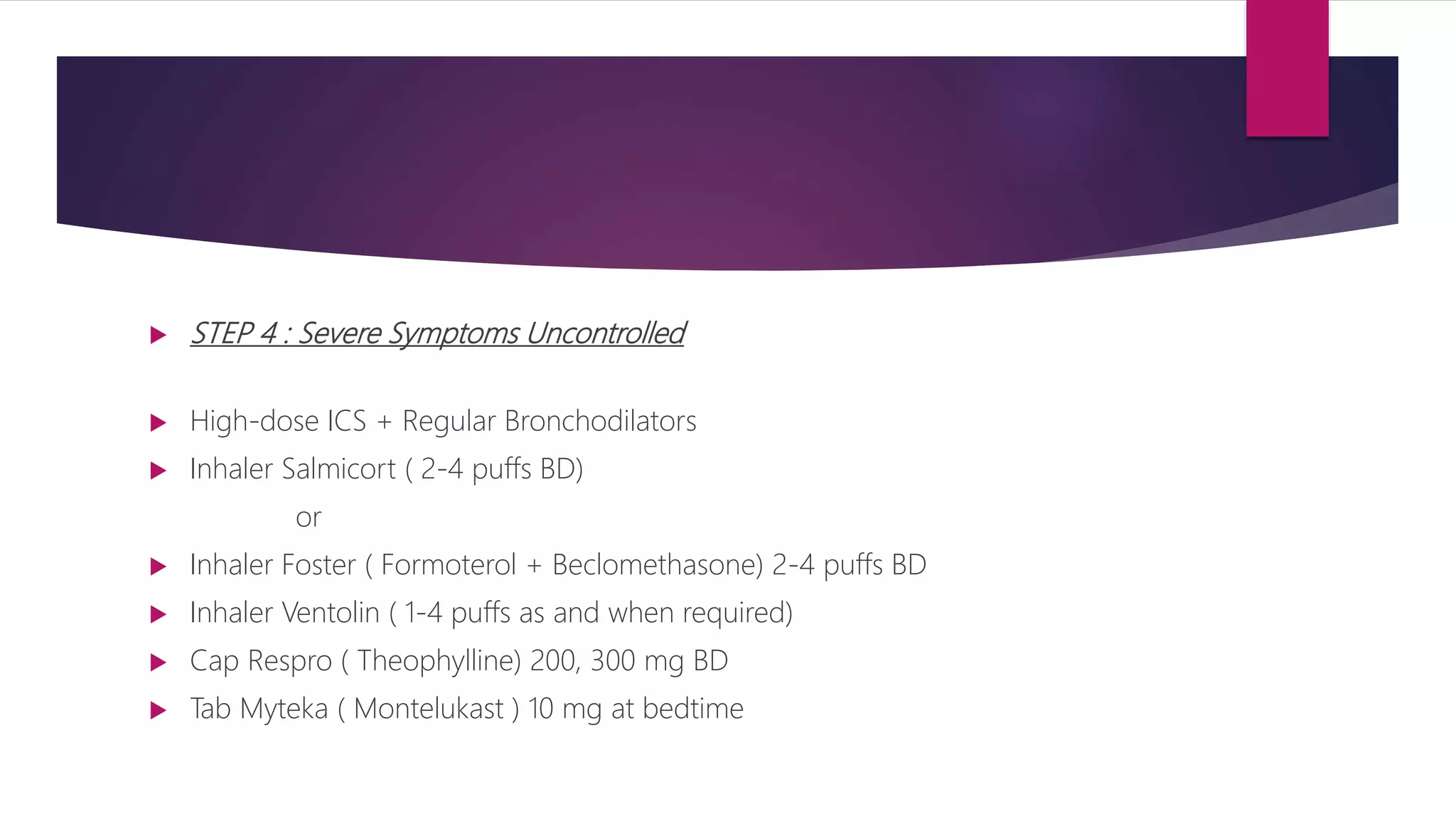 STEP 4 : Severe Symptoms Uncontrolled

High-dose ICS + Regular Bronchodilators

Inhaler Salmicort ( 2-4 puffs BD)

or

Inhaler Foster ( Formoterol + Beclomethasone) 2-4 puffs BD

Inhaler Ventolin ( 1-4 puffs as and when required)

Cap Respro ( Theophylline) 200, 300 mg BD

Tab Myteka ( Montelukast ) 10 mg at bedtime